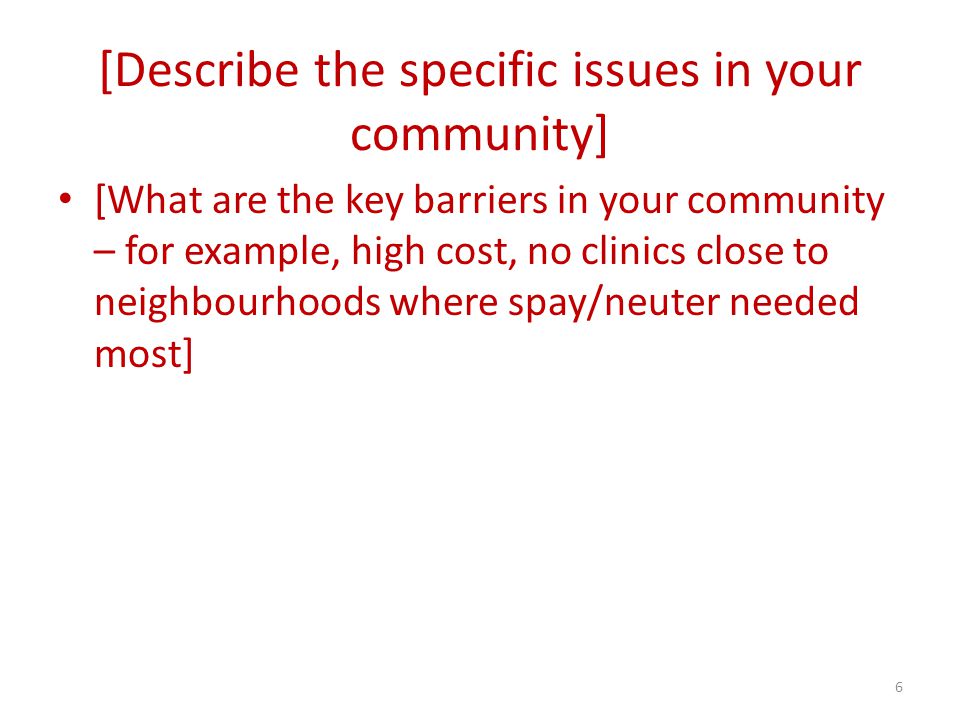 [Describe the specific issues in your community]

• [What are the key barriers in your community – for example, high cost, no clinics close to neighbourhoods where spay/neuter needed most]

6